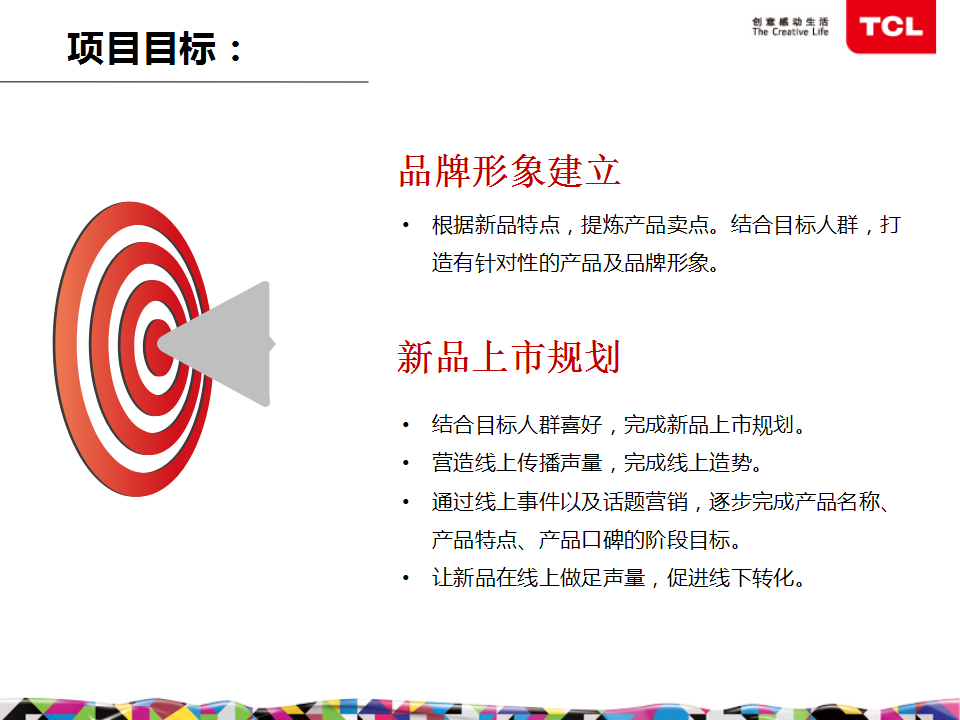 项目目标：

创意感动生活
The Creative Life
TCL

品牌形象建立

• 根据新品特点，提炼产品卖点。结合目标人群，打造有针对性的产品及品牌形象。

新品上市规划

• 结合目标人群喜好，完成新品上市规划。
• 营造线上传播声量，完成线上造势。
• 通过线上事件以及话题营销，逐步完成产品名称、产品特点、产品口碑的阶段目标。
• 让新品在线上做足声量，促进线下转化。